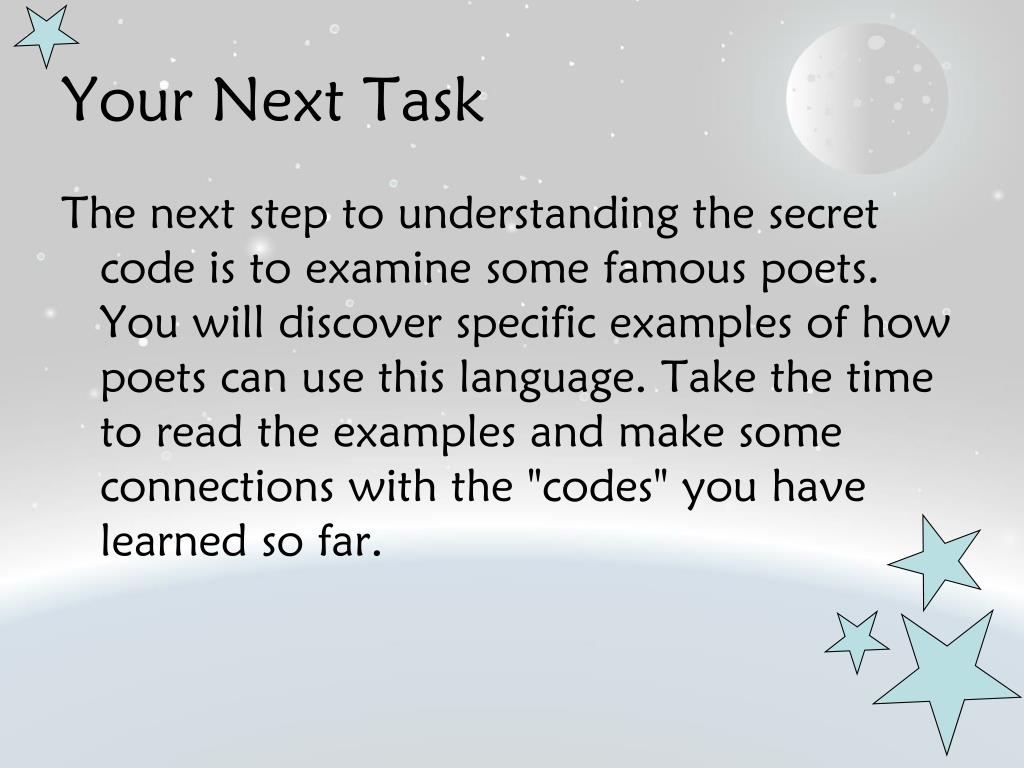 Your Next Task

The next step to understanding the secret code is to examine some famous poets. You will discover specific examples of how poets can use this language. Take the time to read the examples and make some connections with the "codes" you have learned so far.